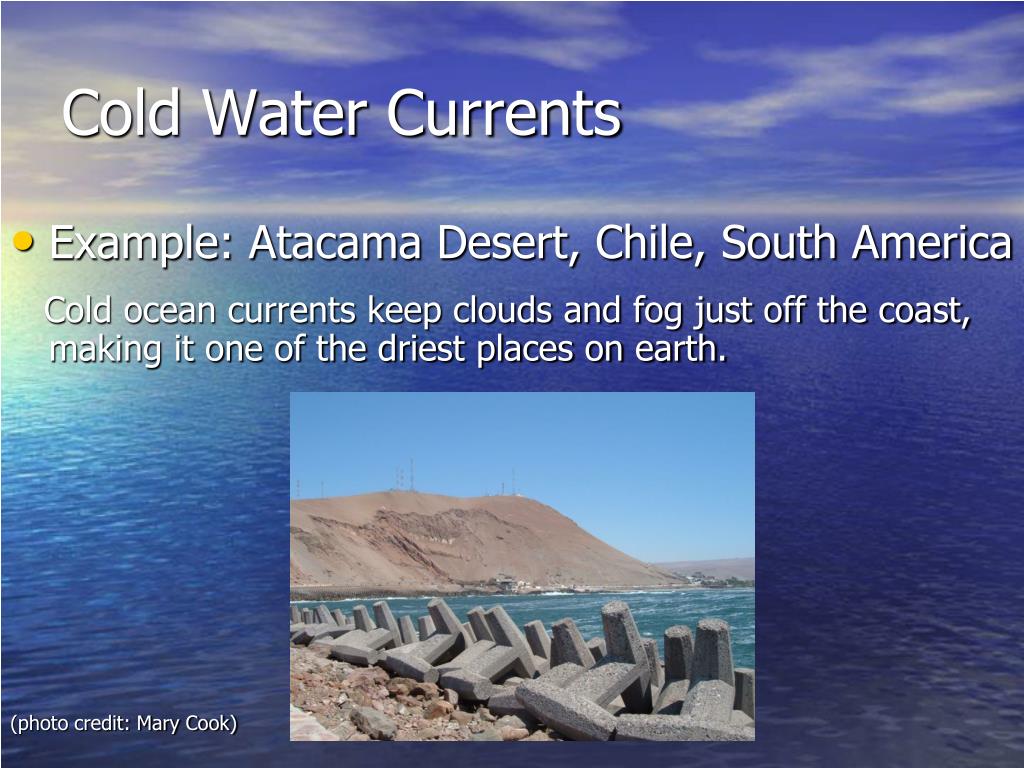 Cold Water Currents

• Example: Atacama Desert, Chile, South America

Cold ocean currents keep clouds and fog just off the coast, making it one of the driest places on earth.

(photo credit: Mary Cook)